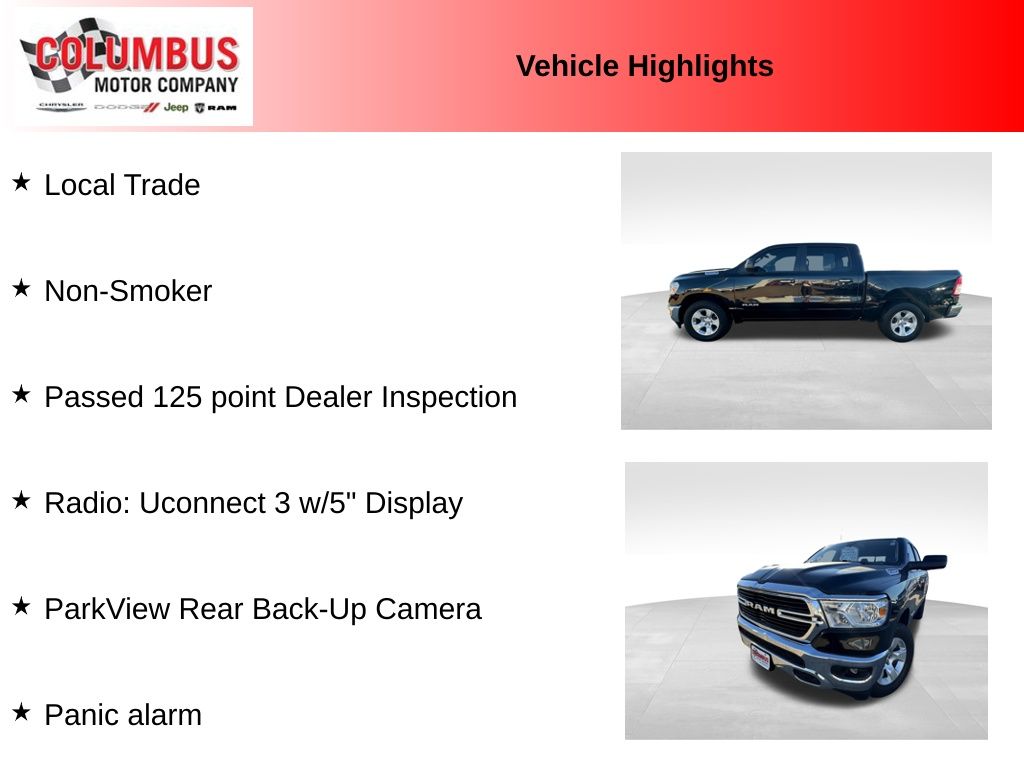 COLUMBUS
MOTOR COMPANY
CHRYSLER DODGE Jeep RAM

Vehicle Highlights

★ Local Trade

★ Non-Smoker

★ Passed 125 point Dealer Inspection

★ Radio: Uconnect 3 w/5" Display

★ ParkView Rear Back-Up Camera

★ Panic alarm

RAM